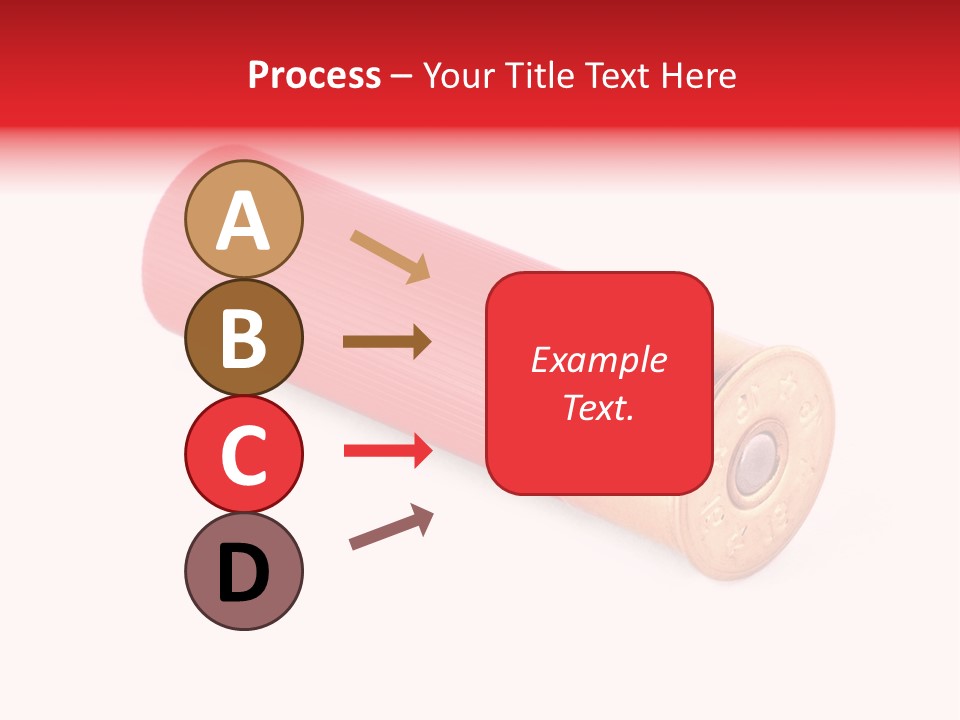 Process – Your Title Text Here

A

B

C

D

Example Text.